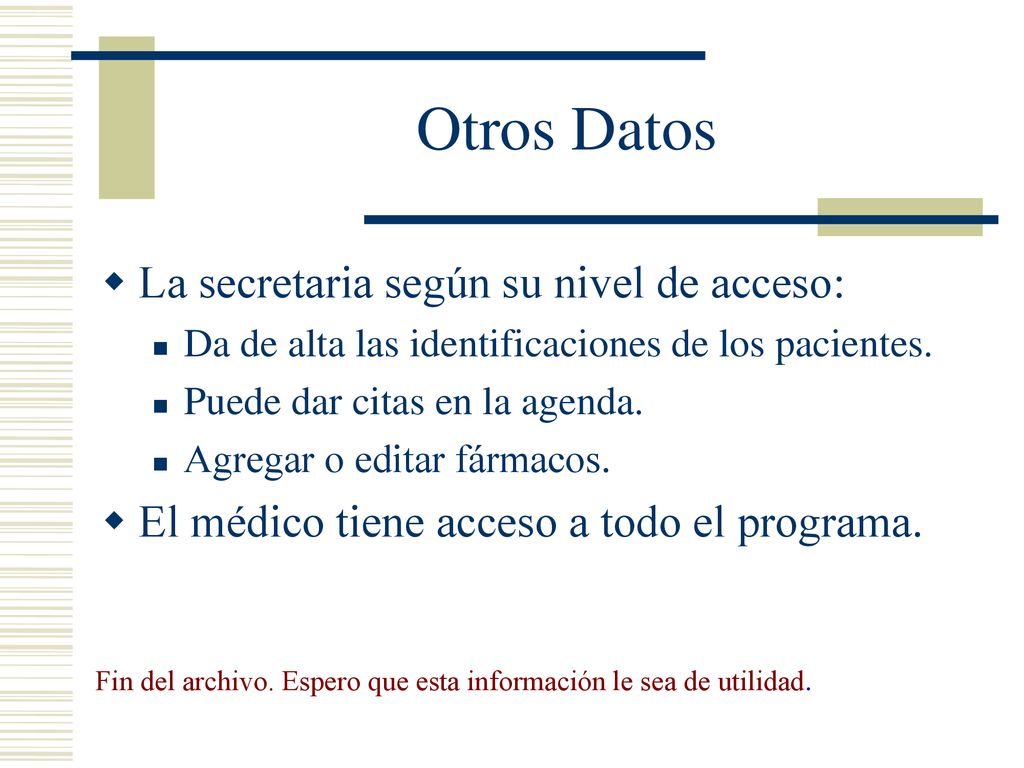 Otros Datos

La secretaria según su nivel de acceso:

Da de alta las identificaciones de los pacientes.

Puede dar citas en la agenda.

Agregar o editar fármacos.

El médico tiene acceso a todo el programa.

Fin del archivo. Espero que esta información le sea de utilidad.